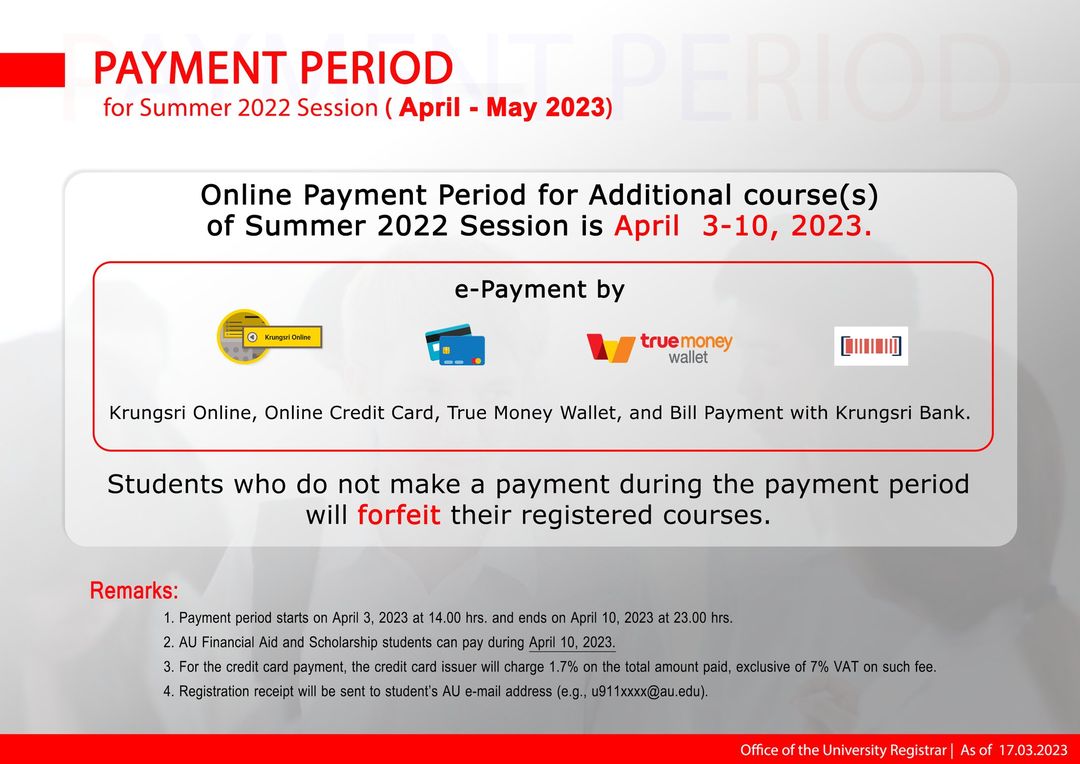 PAYMENT PERIOD
for Summer 2022 Session ( April - May 2023)

Online Payment Period for Additional course(s) of Summer 2022 Session is April 3-10, 2023.

e-Payment by

Krungsri Online

true money wallet

Krungsri Online, Online Credit Card, True Money Wallet, and Bill Payment with Krungsri Bank.

Students who do not make a payment during the payment period will forfeit their registered courses.

Remarks:

1. Payment period starts on April 3, 2023 at 14.00 hrs. and ends on April 10, 2023 at 23.00 hrs.

2. AU Financial Aid and Scholarship students can pay during April 10, 2023.

3. For the credit card payment, the credit card issuer will charge 1.7% on the total amount paid, exclusive of 7% VAT on such fee.

4. Registration receipt will be sent to student's AU e-mail address (e.g., u911xxxx@au.edu).

Office of the University Registrar | As of 17.03.2023